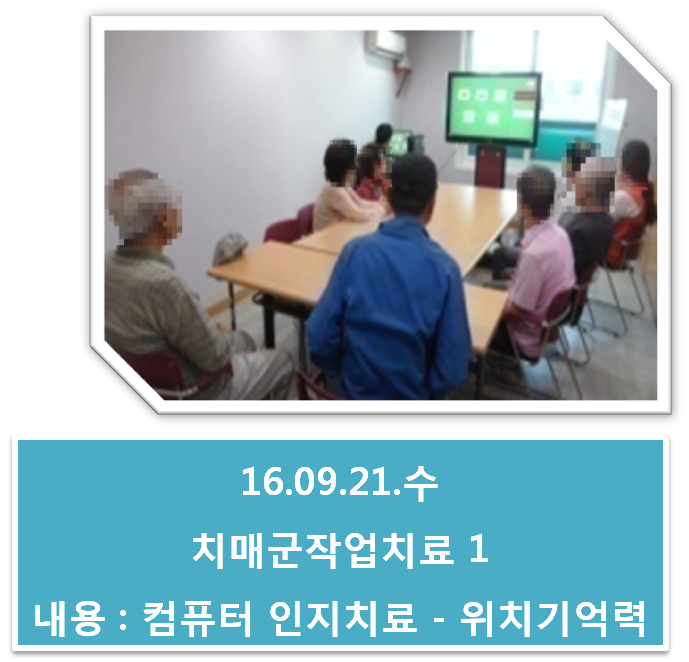 16.09.21.수

치매군작업치료 1

내용 : 컴퓨터 인지치료 - 위치기억력